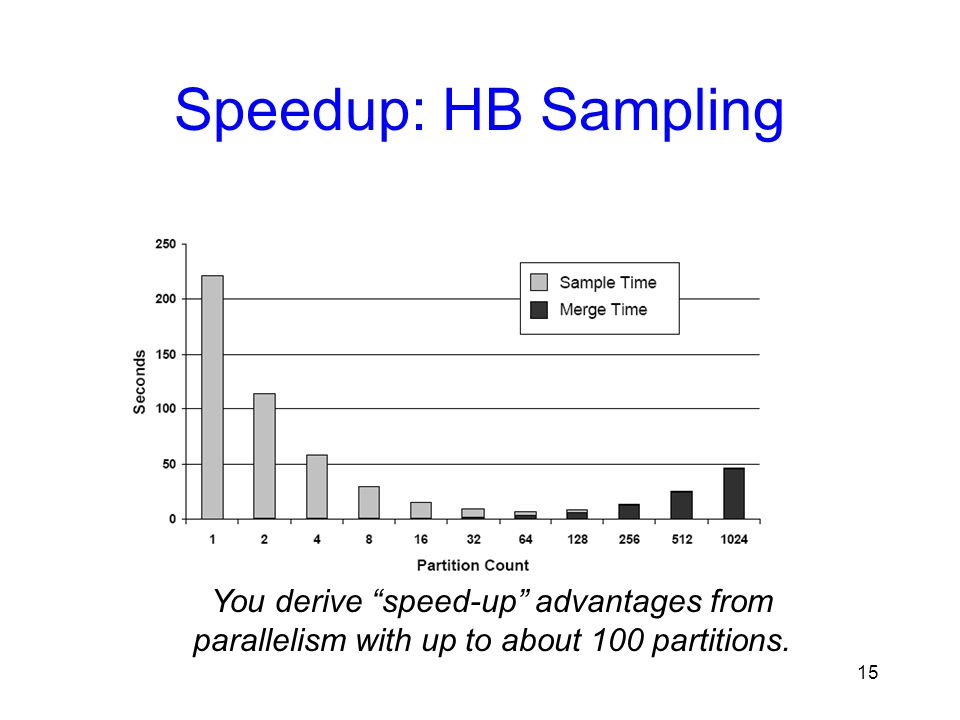 Speedup: HB Sampling

250
200
150
100
50
0

Seconds

Sample Time
Merge Time

1
2
4
8
16
32
64
128
256
512
1024

Partition Count

You derive “speed-up” advantages from parallelism with up to about 100 partitions.

15